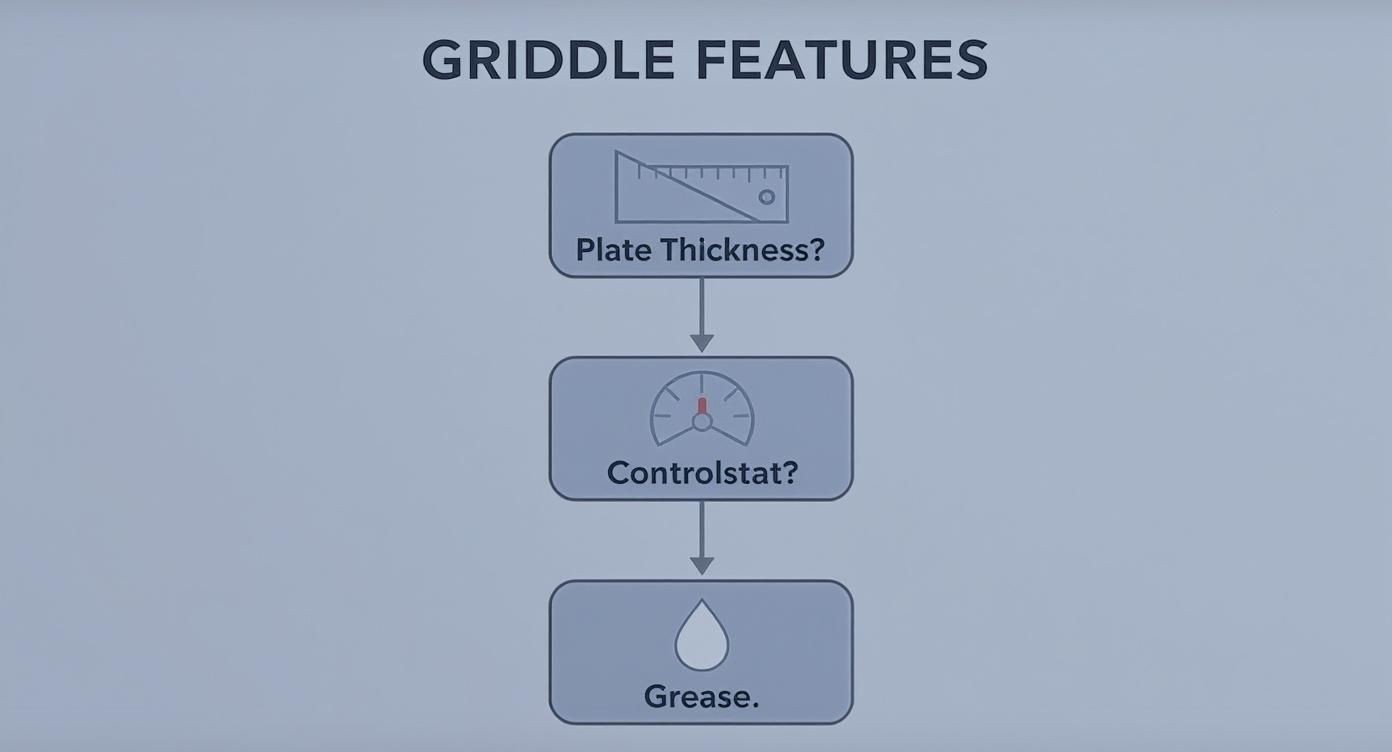 GRIDDLE FEATURES

Plate Thickness?

Controlstat?

Grease.